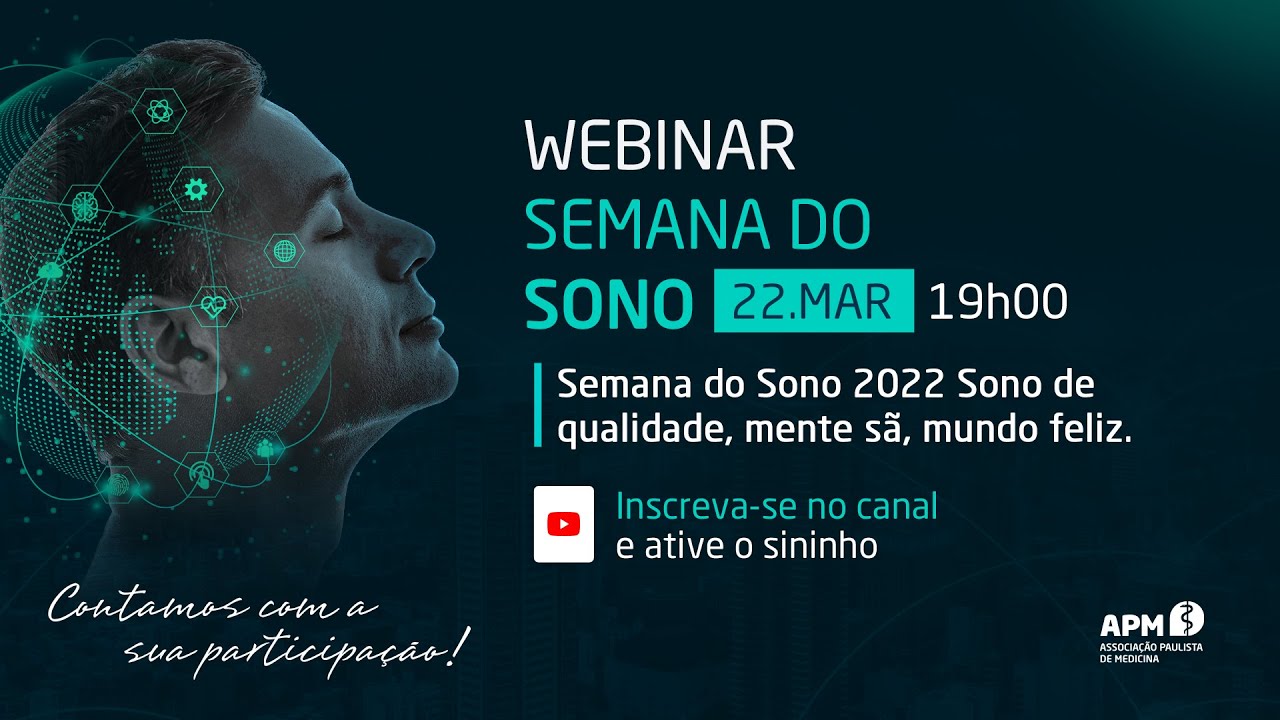 WEBINAR
SEMANA DO SONO 22.MAR 19h00

Semana do Sono 2022 Sono de qualidade, mente sã, mundo feliz.

Inscreva-se no canal
e ative o sininho

Contamos com a sua participação!

APM
ASSOCIAÇÃO PAULISTA DE MEDICINA